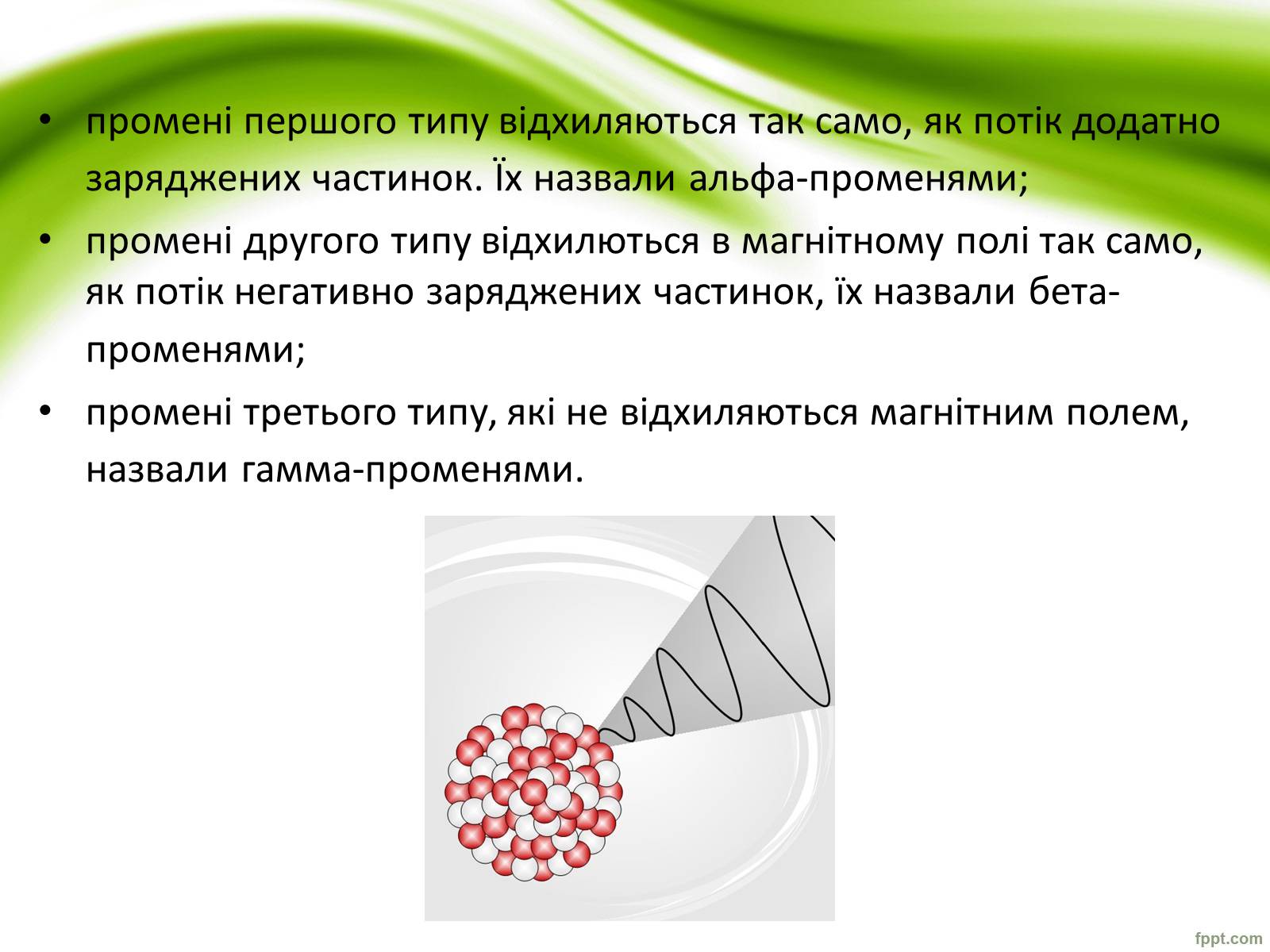 • промені першого типу відхиляються так само, як потік додатно заряджених частинок. Їх назвали альфа-променями;

• промені другого типу відхилються в магнітному полі так само, як потік негативно заряджених частинок, їх назвали бета-променями;

• промені третього типу, які не відхиляються магнітним полем, назвали гамма-променями.

fppt.com